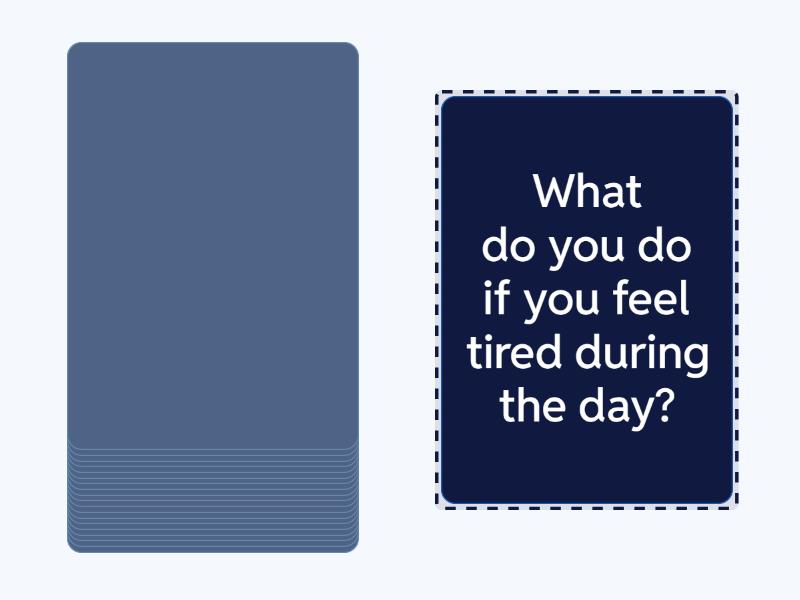 What do you do if you feel tired during the day?